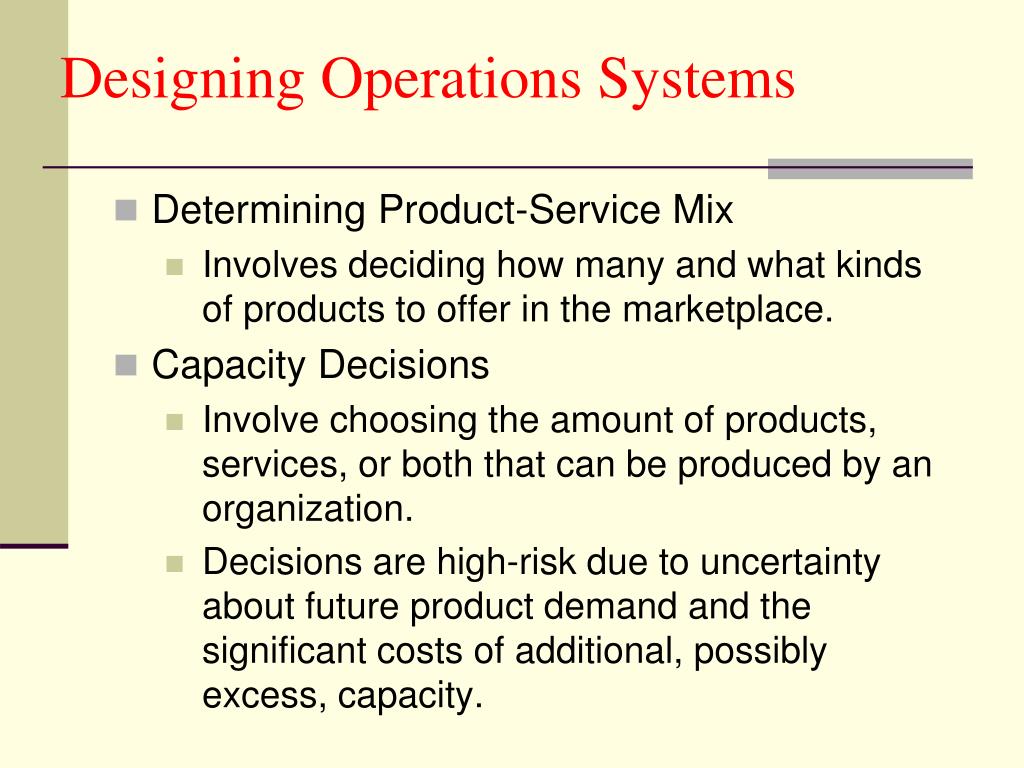 Designing Operations Systems

Determining Product-Service Mix

Involves deciding how many and what kinds of products to offer in the marketplace.

Capacity Decisions

Involve choosing the amount of products, services, or both that can be produced by an organization.

Decisions are high-risk due to uncertainty about future product demand and the significant costs of additional, possibly excess, capacity.